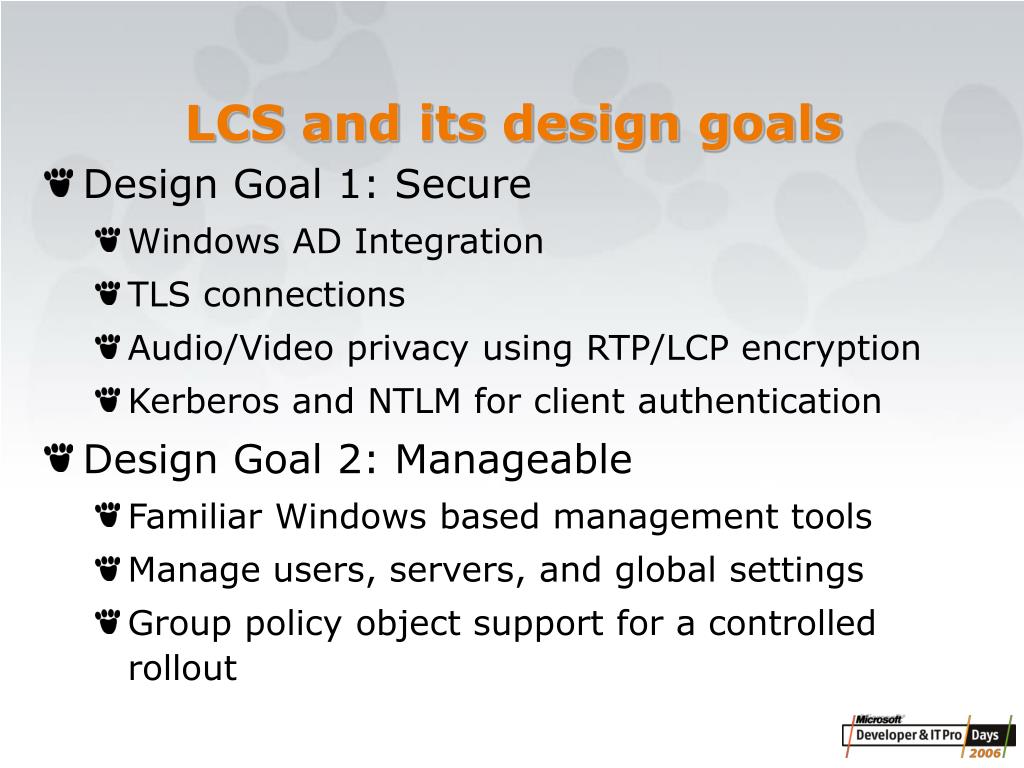 LCS and its design goals

Design Goal 1: Secure

Windows AD Integration

TLS connections

Audio/Video privacy using RTP/LCP encryption

Kerberos and NTLM for client authentication

Design Goal 2: Manageable

Familiar Windows based management tools

Manage users, servers, and global settings

Group policy object support for a controlled rollout

Microsoft Developer & IT Pro Days 2006